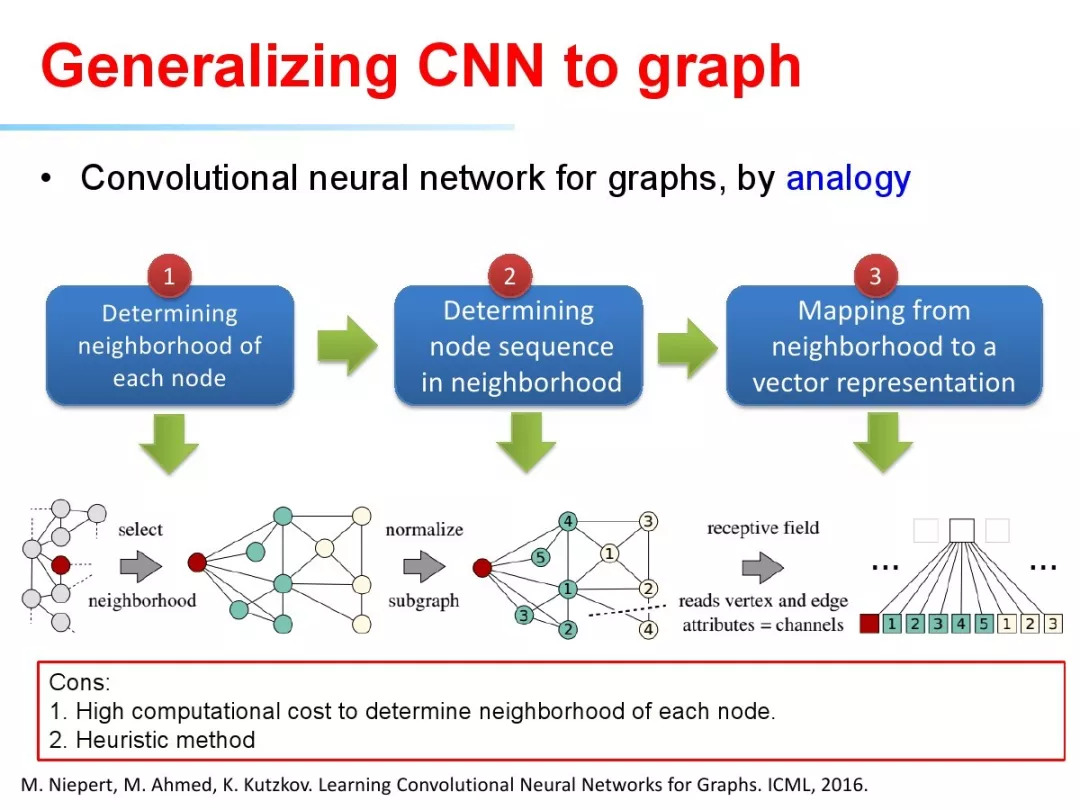 Generalizing CNN to graph

• Convolutional neural network for graphs, by analogy

1
Determining neighborhood of each node

2
Determining node sequence in neighborhood

3
Mapping from neighborhood to a vector representation

select
neighborhood

normalize
subgraph

4 3 5 1 1 2 3 2 4

receptive field
reads vertex and edge attributes = channels

... ...

1 2 3 4 5 1 2 3

Cons:
1. High computational cost to determine neighborhood of each node.
2. Heuristic method

M. Niepert, M. Ahmed, K. Kutzkov. Learning Convolutional Neural Networks for Graphs. ICML, 2016.